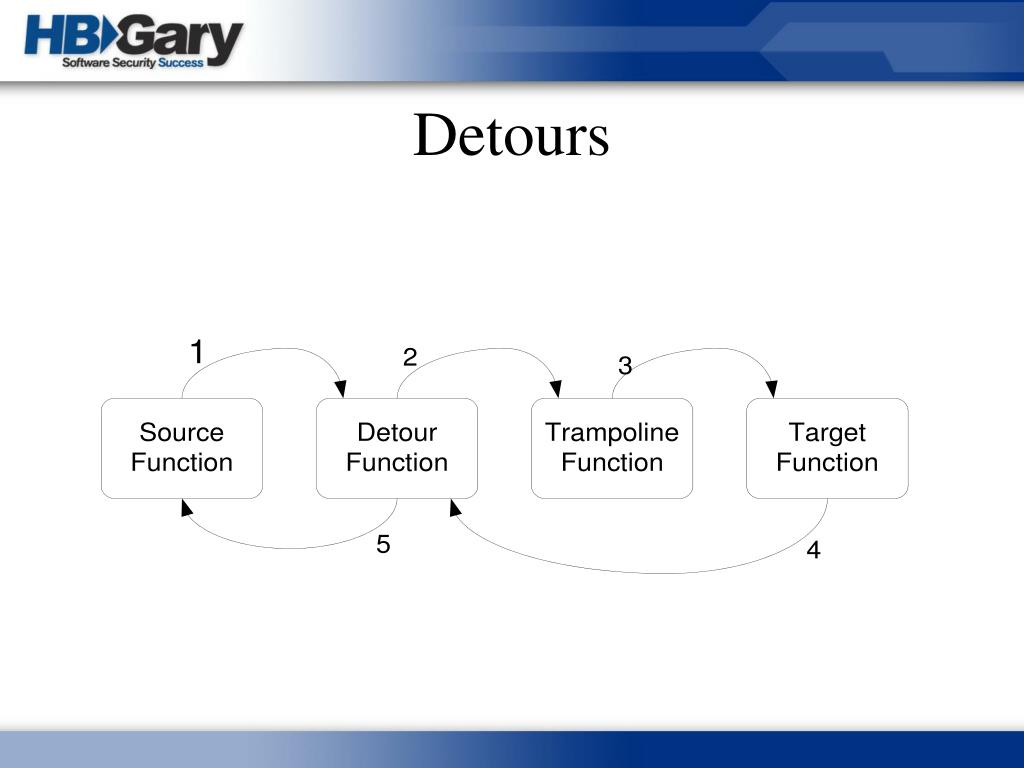 HBGary
Software Security Success

Detours

1

2

3

Source Function

Detour Function

Trampoline Function

Target Function

5

4